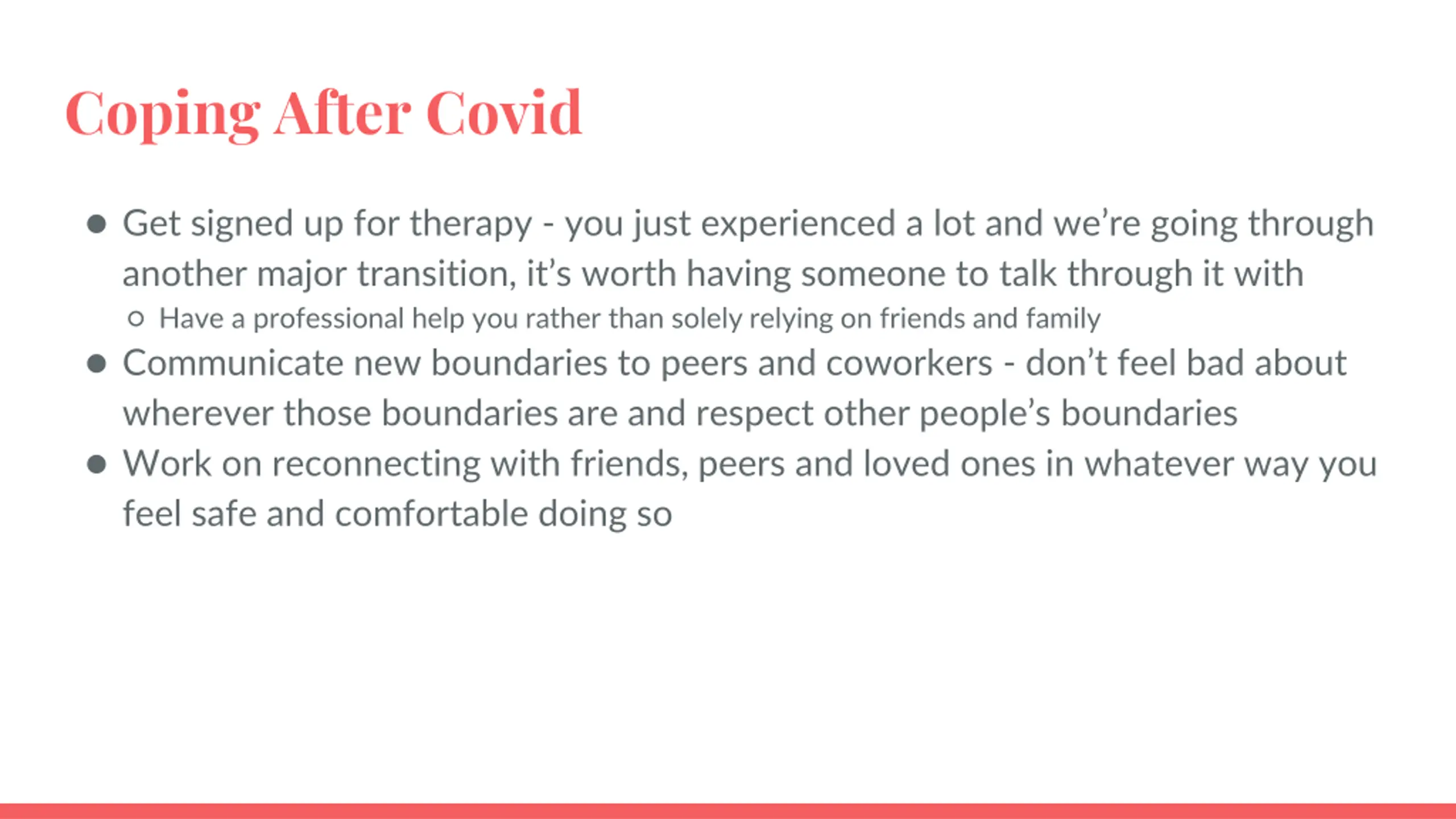 Coping After Covid

● Get signed up for therapy - you just experienced a lot and we're going through another major transition, it's worth having someone to talk through it with
○ Have a professional help you rather than solely relying on friends and family
● Communicate new boundaries to peers and coworkers - don't feel bad about wherever those boundaries are and respect other people's boundaries
● Work on reconnecting with friends, peers and loved ones in whatever way you feel safe and comfortable doing so